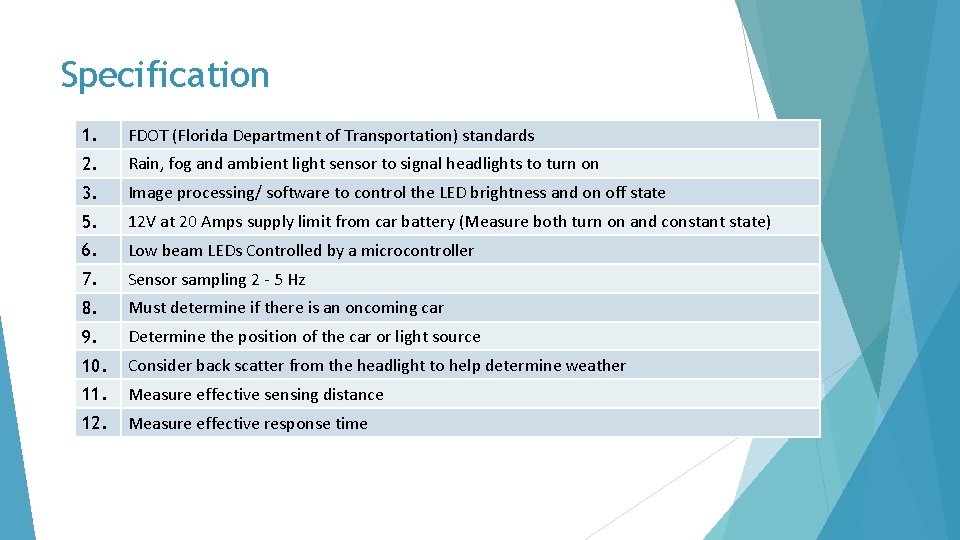 Specification

| 1. | FDOT (Florida Department of Transportation) standards |
|---|---|
| 2. | Rain, fog and ambient light sensor to signal headlights to turn on |
| 3. | Image processing/ software to control the LED brightness and on off state |
| 5. | 12V at 20 Amps supply limit from car battery (Measure both turn on and constant state) |
| 6. | Low beam LEDs Controlled by a microcontroller |
| 7. | Sensor sampling 2 - 5 Hz |
| 8. | Must determine if there is an oncoming car |
| 9. | Determine the position of the car or light source |
| 10. | Consider back scatter from the headlight to help determine weather |
| 11. | Measure effective sensing distance |
| 12. | Measure effective response time |